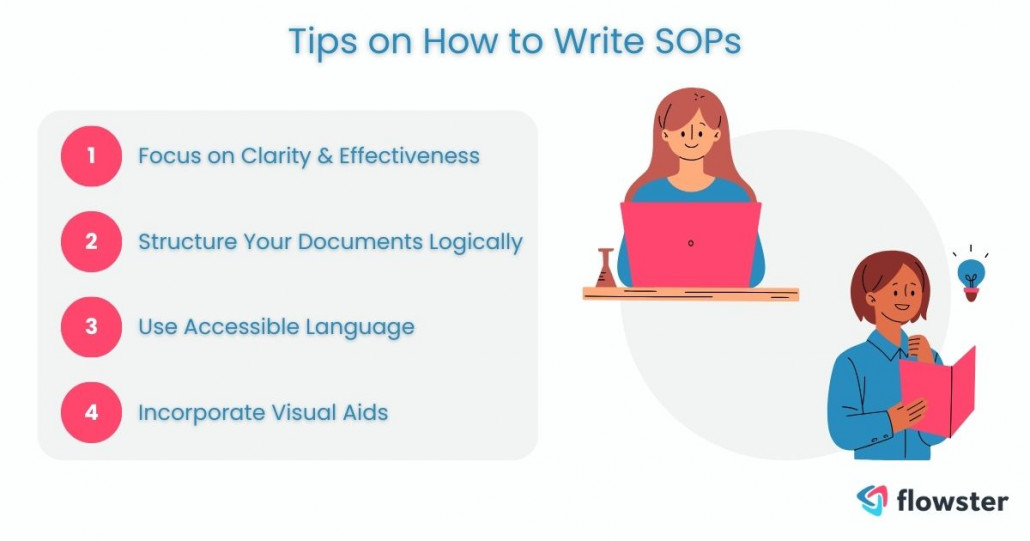 Tips on How to Write SOPs

1 Focus on Clarity & Effectiveness

2 Structure Your Documents Logically

3 Use Accessible Language

4 Incorporate Visual Aids

flowster